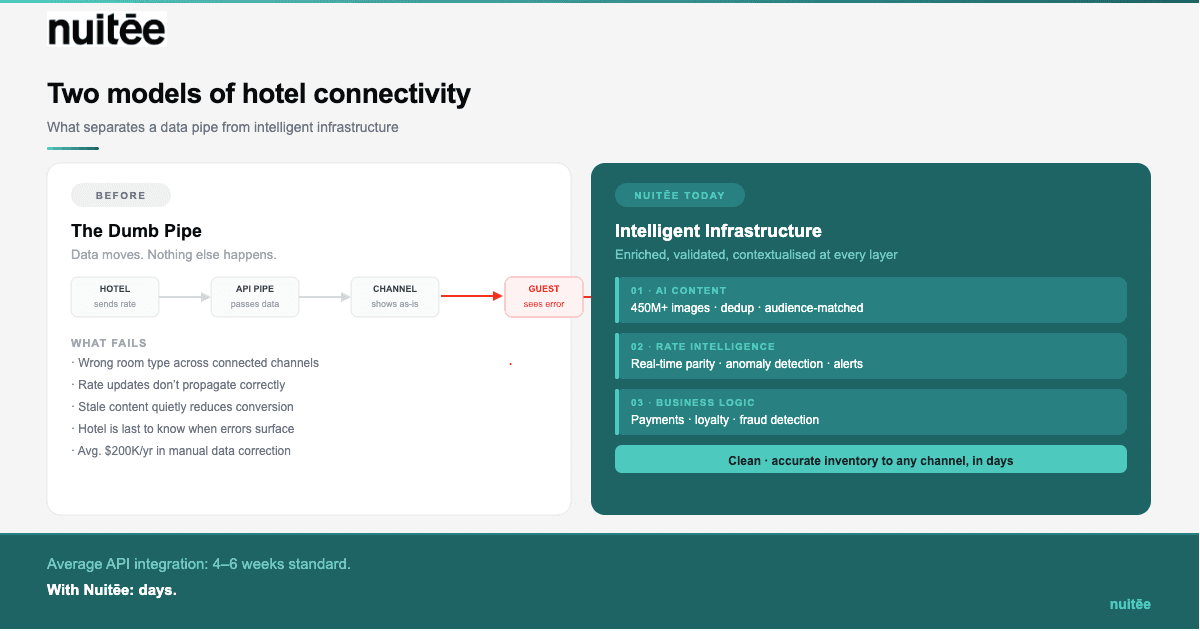 nuitēe

Two models of hotel connectivity

What separates a data pipe from intelligent infrastructure

BEFORE

The Dumb Pipe

Data moves. Nothing else happens.

HOTEL
sends rate

API PIPE
passes data

CHANNEL
shows as-is

GUEST
sees error

WHAT FAILS
· Wrong room type across connected channels
· Rate updates don't propagate correctly
· Stale content quietly reduces conversion
· Hotel is last to know when errors surface
· Avg. $200K/yr in manual data correction

NUITĒE TODAY

Intelligent Infrastructure

Enriched, validated, contextualised at every layer

01 · AI CONTENT
450M+ images · dedup · audience-matched

02 · RATE INTELLIGENCE
Real-time parity · anomaly detection · alerts

03 · BUSINESS LOGIC
Payments · loyalty · fraud detection

Clean · accurate inventory to any channel, in days

Average API integration: 4–6 weeks standard.
With Nuitēe: days.

nuitēe